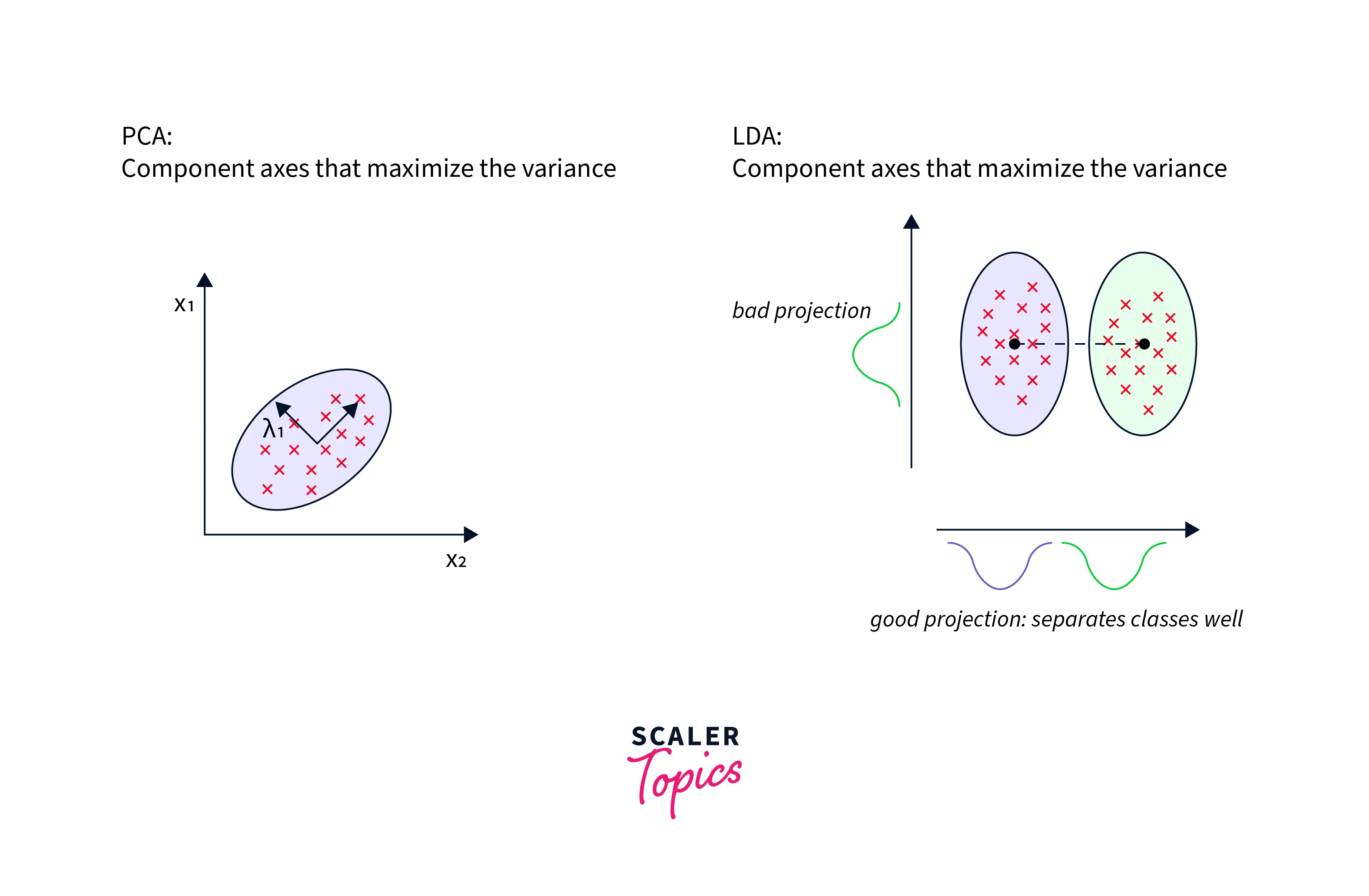 PCA:
Component axes that maximize the variance

$x_1$

$\lambda_1$

$x_2$

LDA:
Component axes that maximize the variance

bad projection

good projection: separates classes well

SCALER
Topics